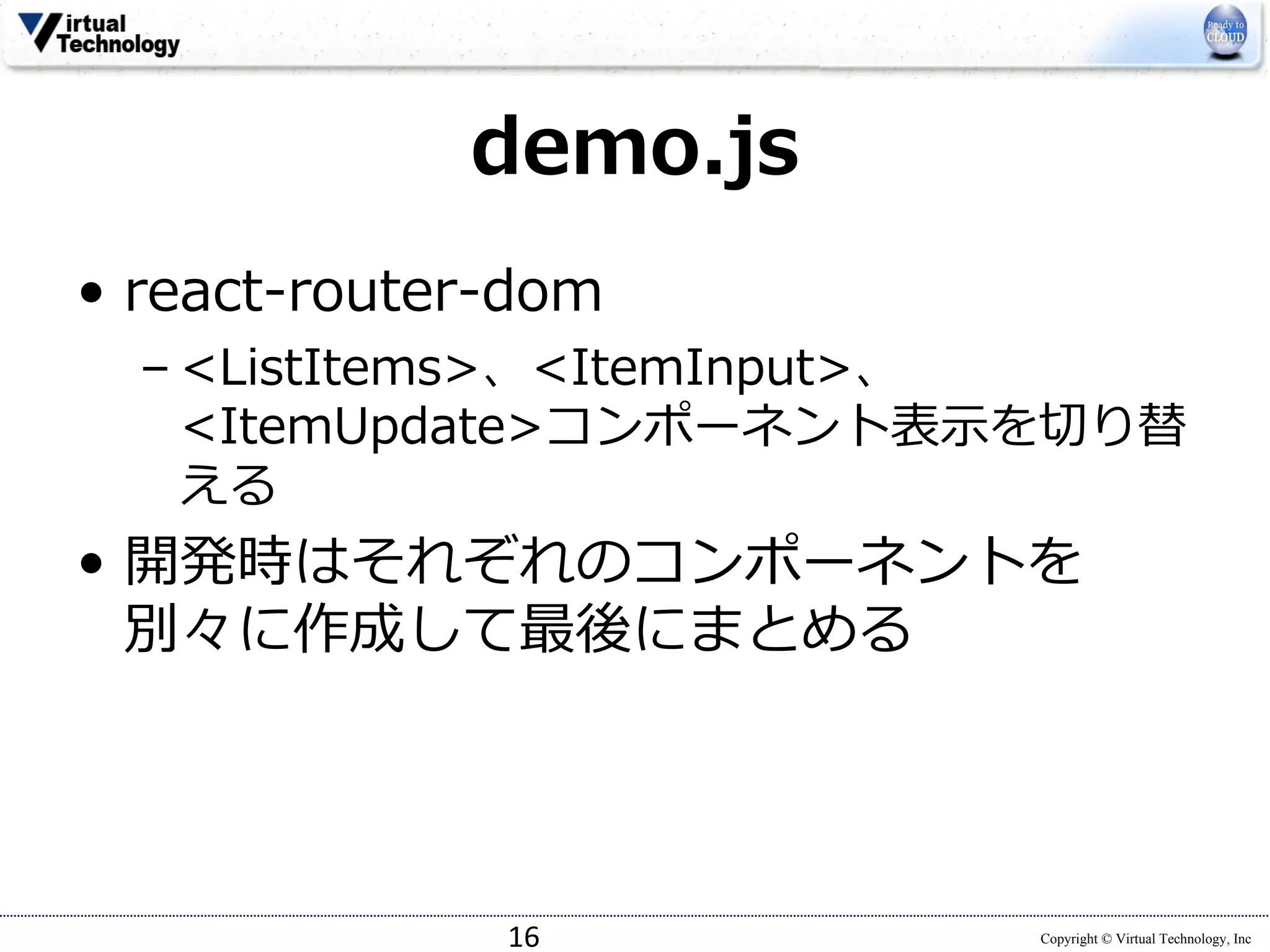 Virtual Technology

Ready to CLOUD

demo.js

• react-router-dom

– <ListItems>、<ItemInput>、<ItemUpdate>コンポーネント表示を切り替える

• 開発時はそれぞれのコンポーネントを別々に作成して最後にまとめる

16

Copyright © Virtual Technology, Inc